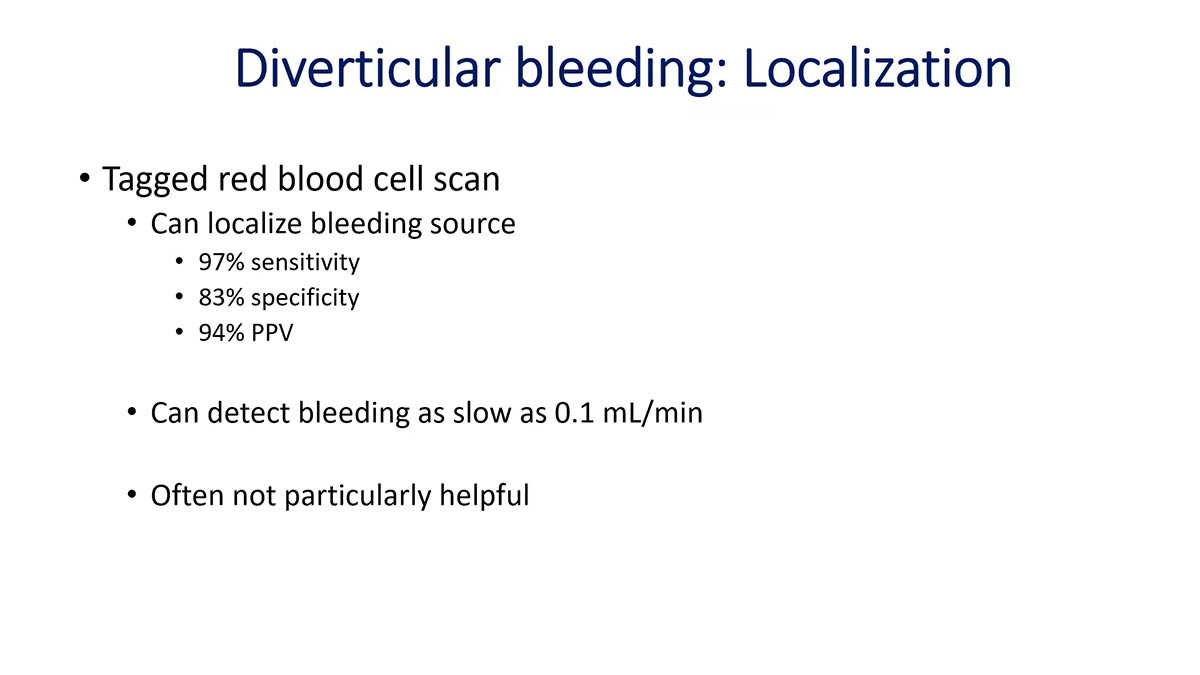 Diverticular bleeding: Localization

• Tagged red blood cell scan
  • Can localize bleeding source
    • 97% sensitivity
    • 83% specificity
    • 94% PPV

  • Can detect bleeding as slow as 0.1 mL/min

  • Often not particularly helpful